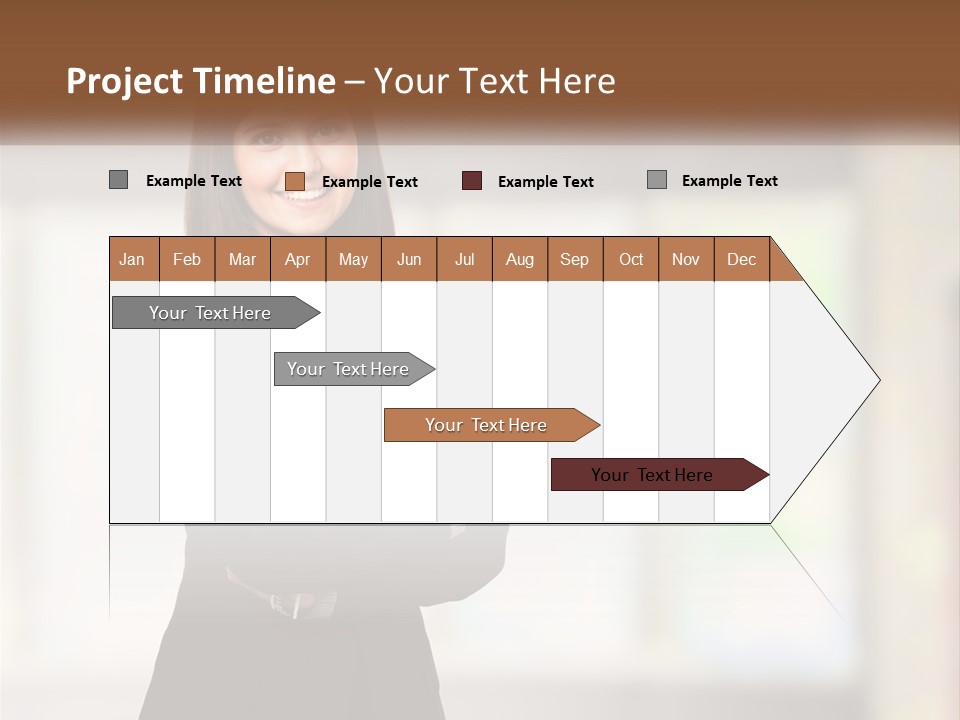 Project Timeline – Your Text Here

Example Text
Example Text
Example Text
Example Text

| Jan | Feb | Mar | Apr | May | Jun | Jul | Aug | Sep | Oct | Nov | Dec |
|---|---|---|---|---|---|---|---|---|---|---|---|

Your Text Here

Your Text Here

Your Text Here

Your Text Here